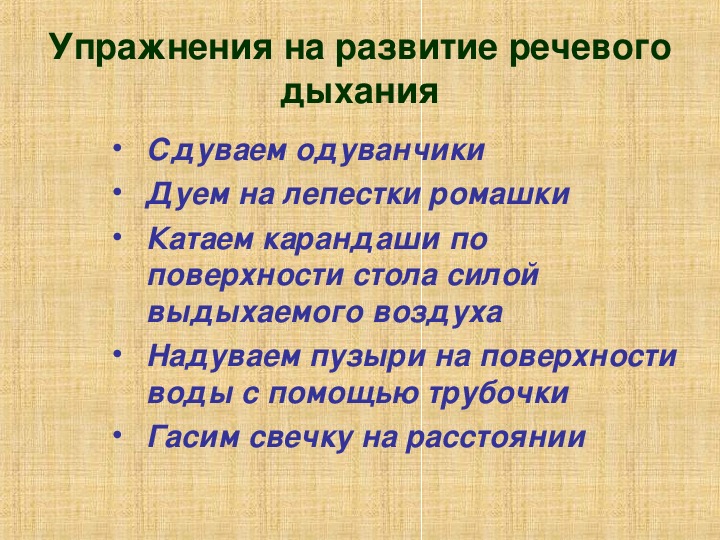 Упражнения на развитие речевого дыхания

• Сдуваем одуванчики
• Дуем на лепестки ромашки
• Катаем карандаши по поверхности стола силой выдыхаемого воздуха
• Надуваем пузыри на поверхности воды с помощью трубочки
• Гасим свечку на расстоянии